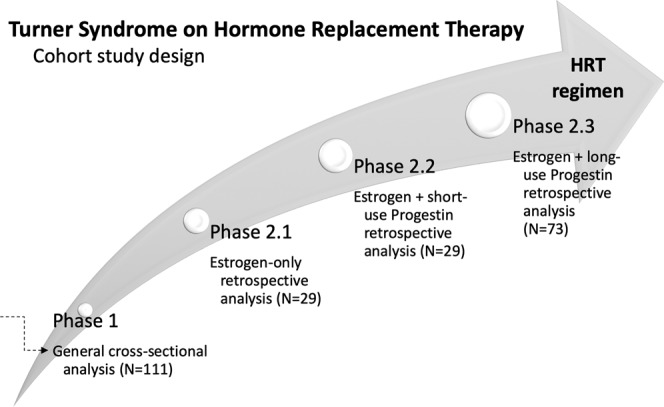 Turner Syndrome on Hormone Replacement Therapy
Cohort study design

HRT regimen

Phase 1
General cross-sectional analysis (N=111)

Phase 2.1
Estrogen-only retrospective analysis (N=29)

Phase 2.2
Estrogen + short-use Progestin retrospective analysis (N=29)

Phase 2.3
Estrogen + long-use Progestin retrospective analysis (N=73)